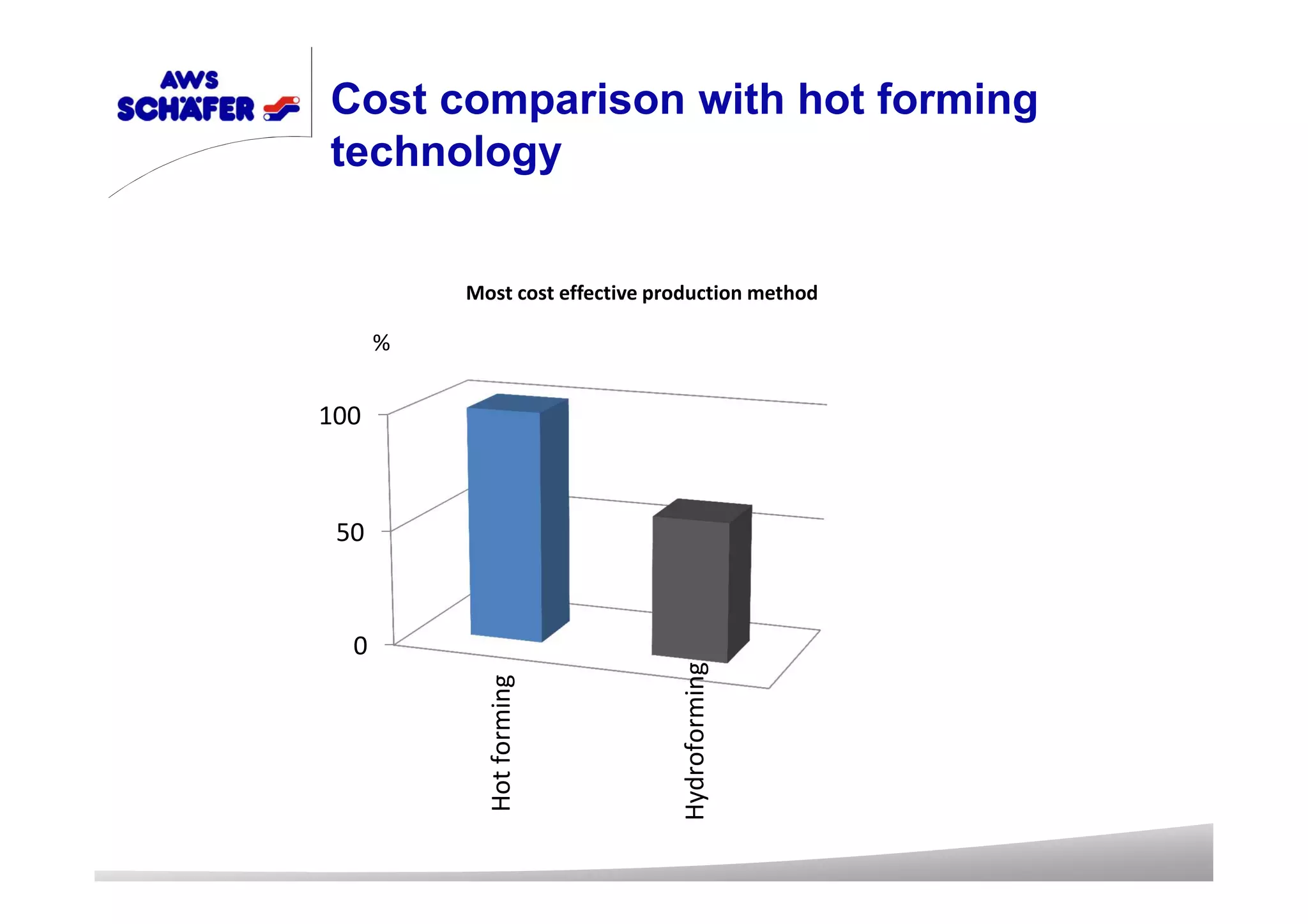 AWS SCHÄFER

Cost comparison with hot forming technology

Most cost effective production method

%

100

50

0

Hot forming

Hydroforming